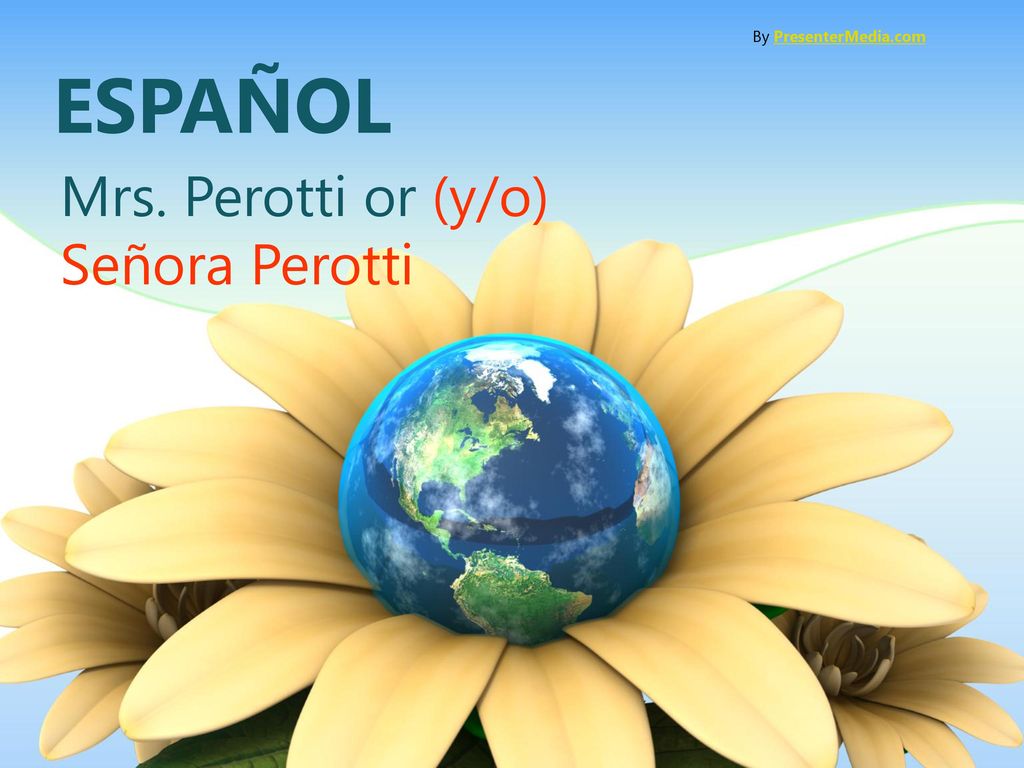 By PresenterMedia.com

ESPAÑOL

Mrs. Perotti or (y/o) Señora Perotti